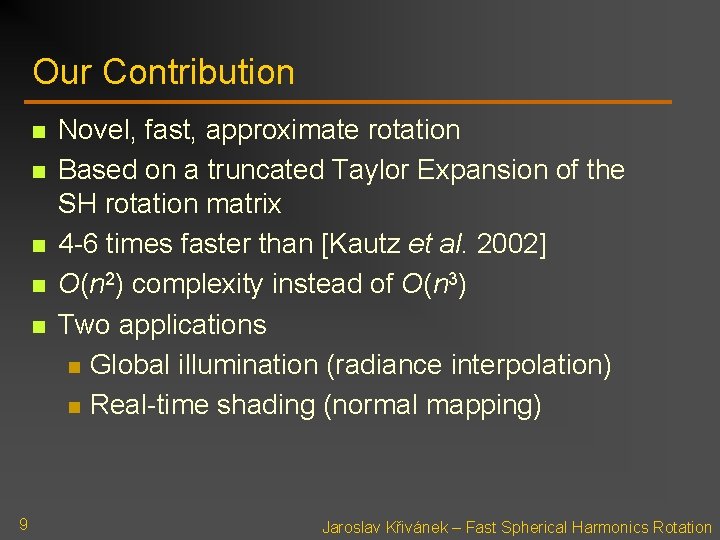 Our Contribution

- Novel, fast, approximate rotation
- Based on a truncated Taylor Expansion of the SH rotation matrix
- 4-6 times faster than [Kautz et al. 2002]
- $O(n^2)$ complexity instead of $O(n^3)$
- Two applications
  - Global illumination (radiance interpolation)
  - Real-time shading (normal mapping)

9

Jaroslav Křivánek – Fast Spherical Harmonics Rotation